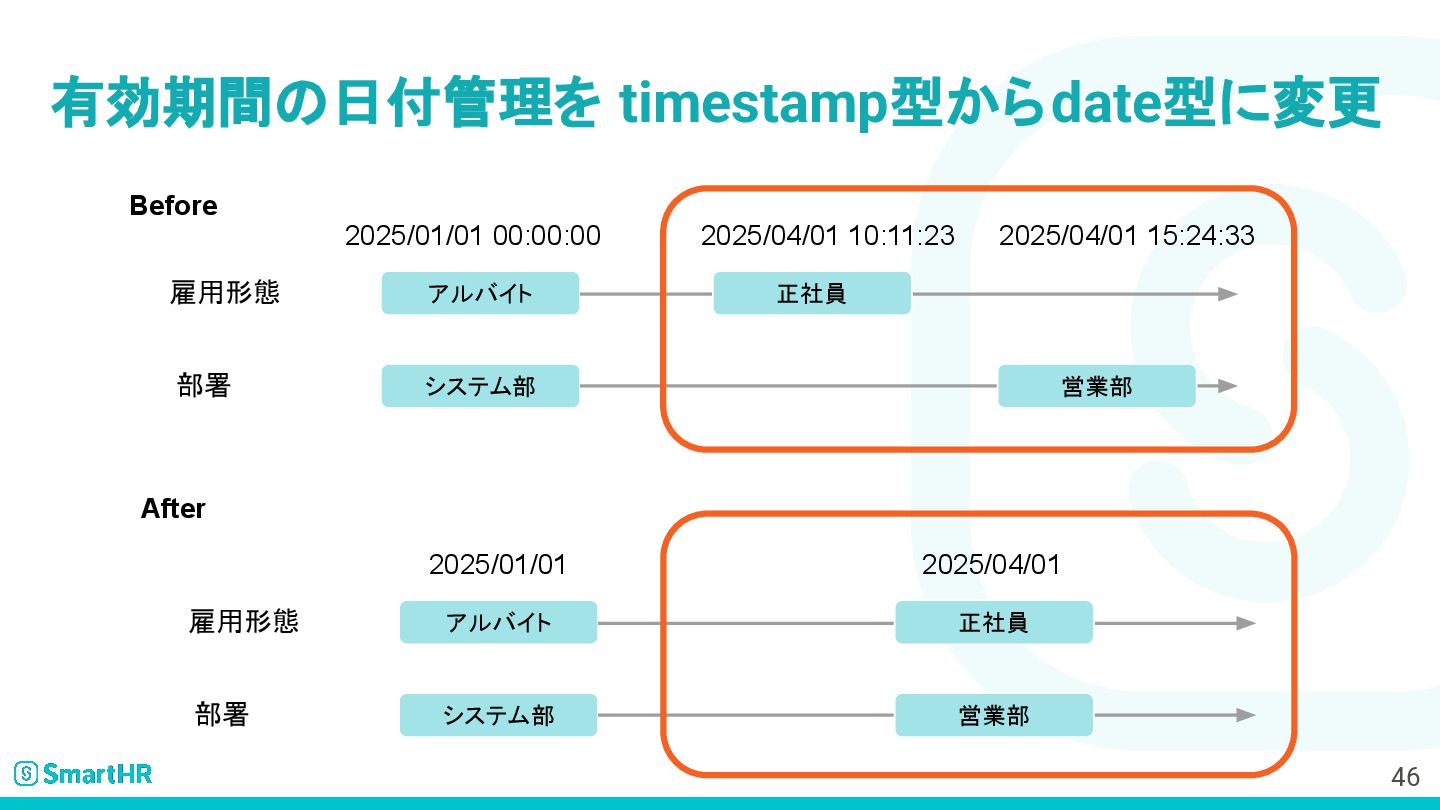 有効期間の日付管理を timestamp型からdate型に変更

Before

2025/01/01 00:00:00

2025/04/01 10:11:23

2025/04/01 15:24:33

雇用形態

アルバイト

正社員

部署

システム部

営業部

After

2025/01/01

2025/04/01

雇用形態

アルバイト

正社員

部署

システム部

営業部

SmartHR

46